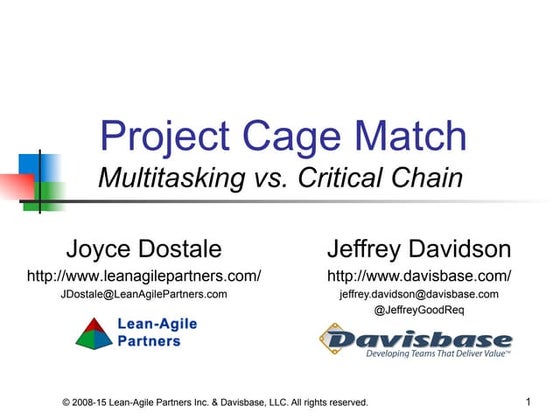 Project Cage Match
Multitasking vs. Critical Chain

Joyce Dostale
http://www.leanagilepartners.com/
JDostale@LeanAgilePartners.com

Lean-Agile Partners

Jeffrey Davidson
http://www.davisbase.com/
jeffrey.davidson@davisbase.com
@JeffreyGoodReq

Davisbase
Developing Teams That Deliver Value™

© 2008-15 Lean-Agile Partners Inc. & Davisbase, LLC. All rights reserved.

1